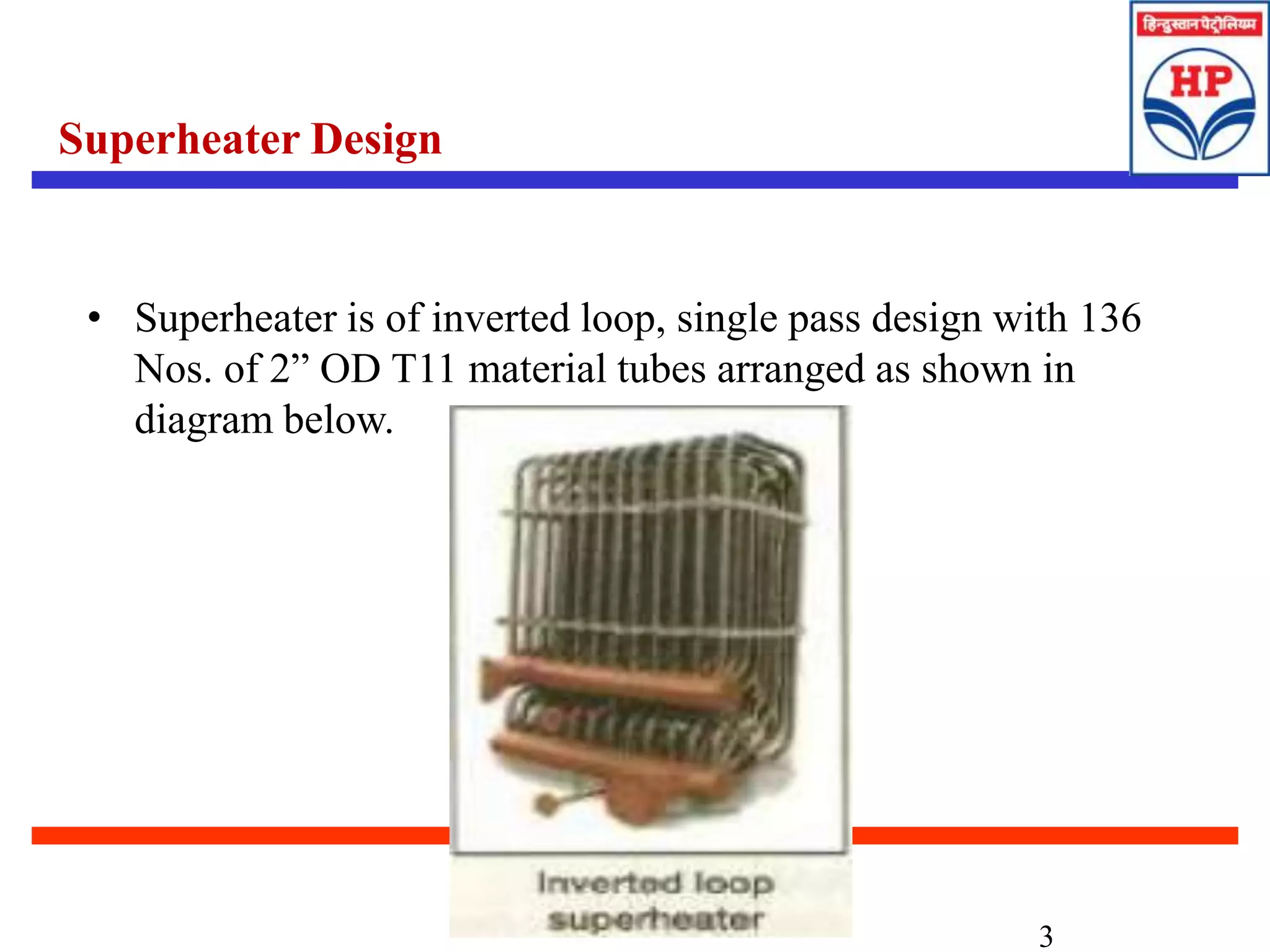 हिन्दुस्तान पेट्रोलियम
HP

Superheater Design

• Superheater is of inverted loop, single pass design with 136 Nos. of 2” OD T11 material tubes arranged as shown in diagram below.

Inverted loop superheater

3